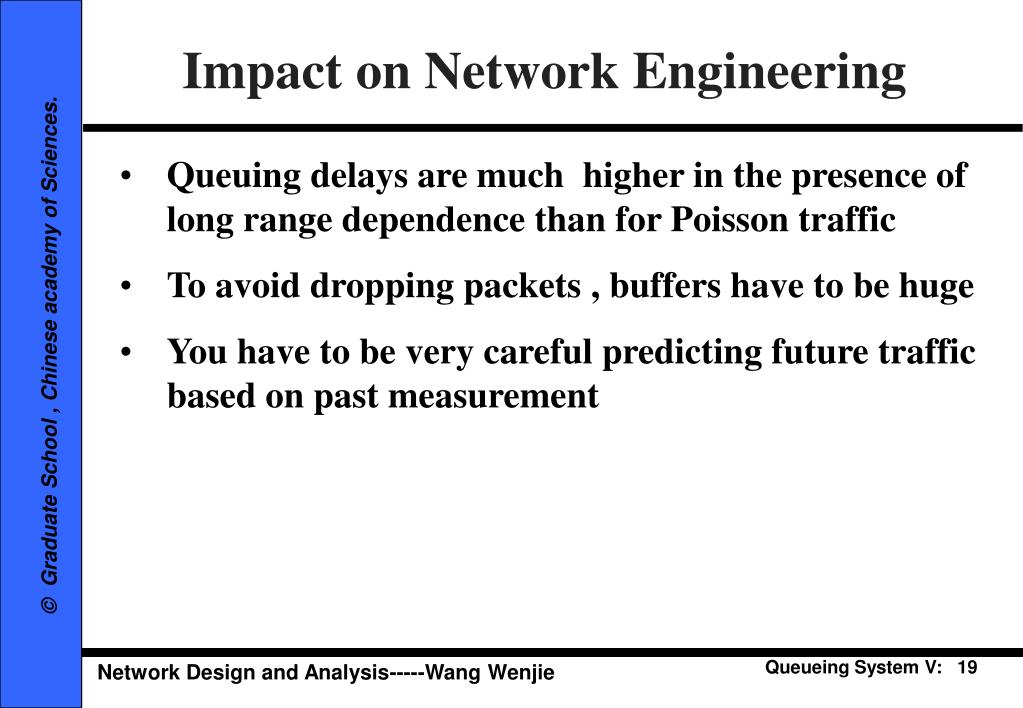 © Graduate School , Chinese academy of Sciences.

Impact on Network Engineering

• Queuing delays are much higher in the presence of long range dependence than for Poisson traffic

• To avoid dropping packets , buffers have to be huge

• You have to be very careful predicting future traffic based on past measurement

Network Design and Analysis-----Wang Wenjie

Queueing System V: 19